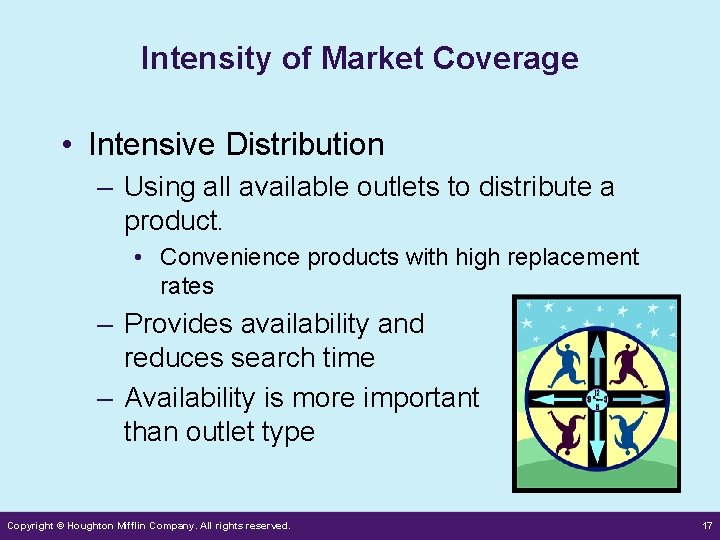 Intensity of Market Coverage

• Intensive Distribution
– Using all available outlets to distribute a product.
• Convenience products with high replacement rates
– Provides availability and reduces search time
– Availability is more important than outlet type

12
9 3
6

Copyright © Houghton Mifflin Company. All rights reserved.
17